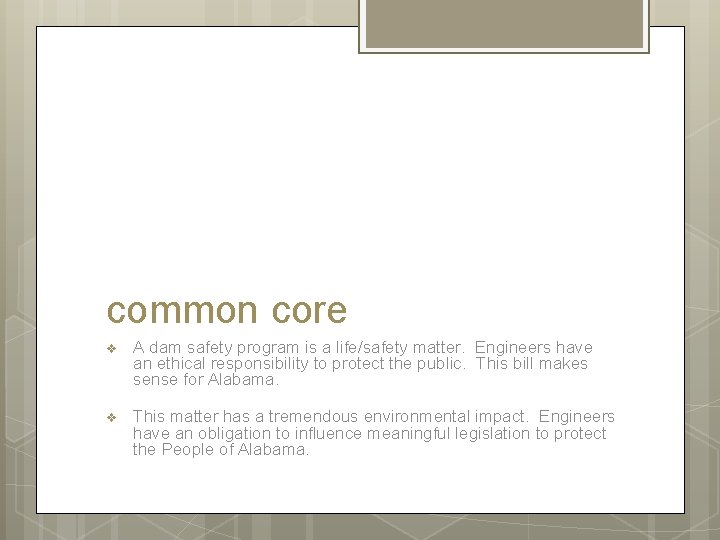 common core

❖ A dam safety program is a life/safety matter. Engineers have an ethical responsibility to protect the public. This bill makes sense for Alabama.

❖ This matter has a tremendous environmental impact. Engineers have an obligation to influence meaningful legislation to protect the People of Alabama.